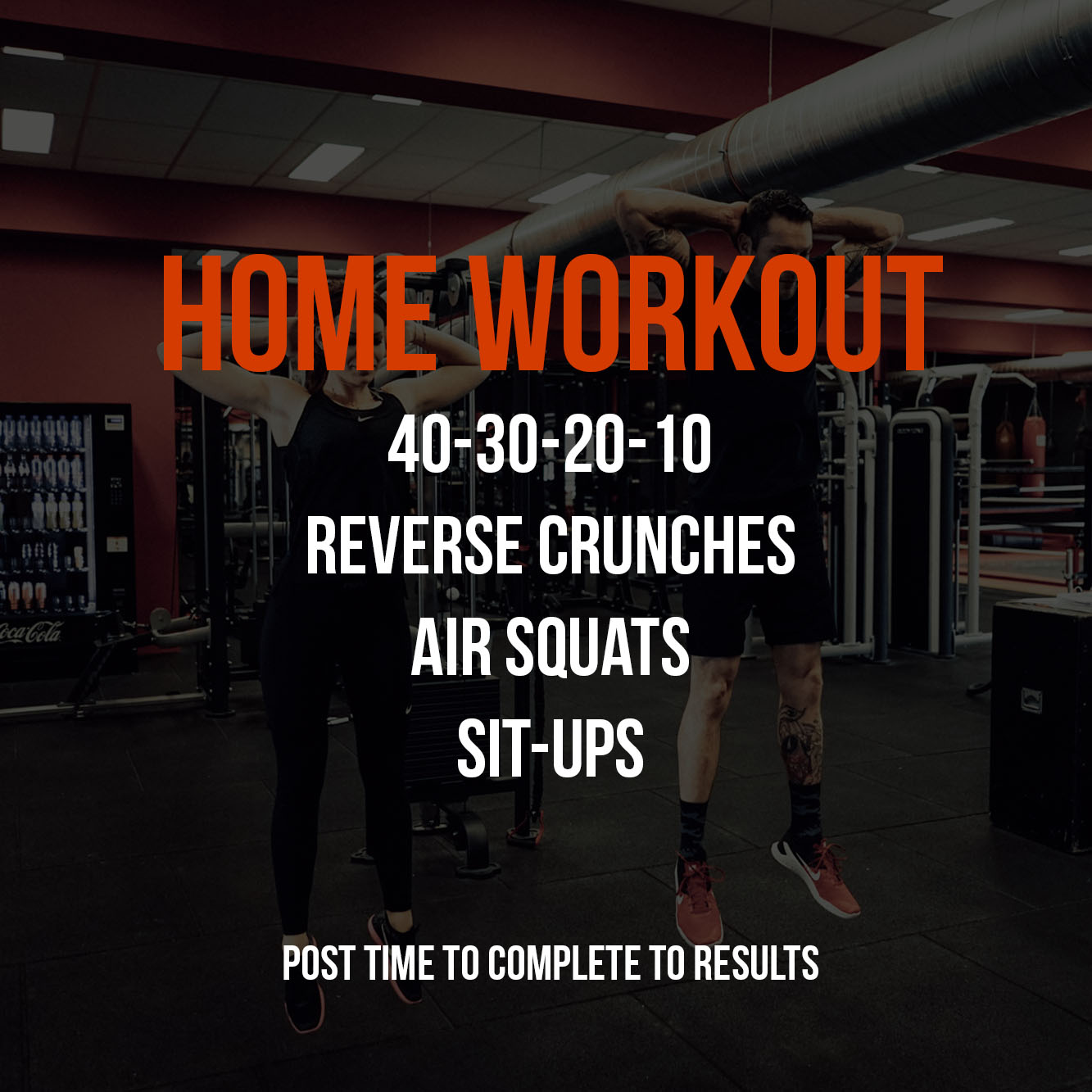 HOME WORKOUT

40-30-20-10
REVERSE CRUNCHES
AIR SQUATS
SIT-UPS

POST TIME TO COMPLETE TO RESULTS

Coca-Cola